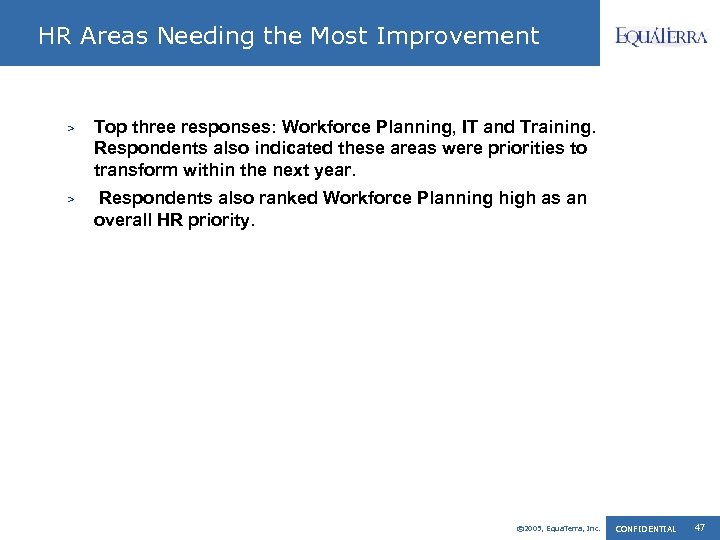 HR Areas Needing the Most Improvement

EQUATERRA

> Top three responses: Workforce Planning, IT and Training. Respondents also indicated these areas were priorities to transform within the next year.

> Respondents also ranked Workforce Planning high as an overall HR priority.

©2005, EquaTerra, Inc. CONFIDENTIAL 47